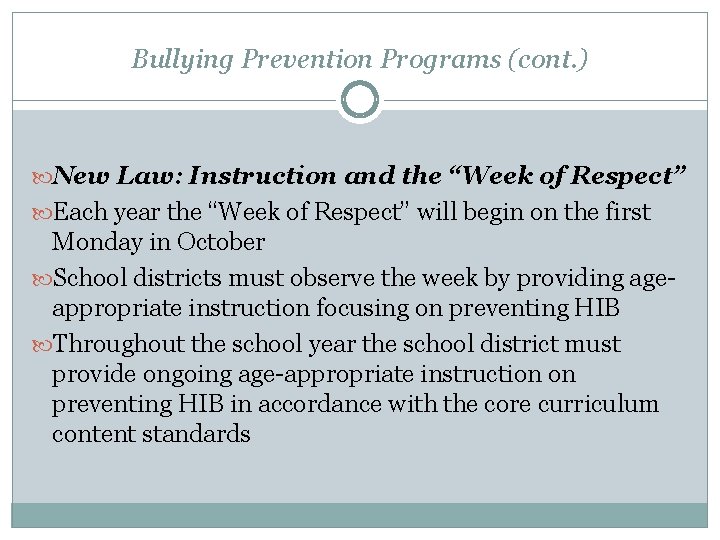 Bullying Prevention Programs (cont.)

New Law: Instruction and the “Week of Respect”

Each year the “Week of Respect” will begin on the first Monday in October

School districts must observe the week by providing age-appropriate instruction focusing on preventing HIB

Throughout the school year the school district must provide ongoing age-appropriate instruction on preventing HIB in accordance with the core curriculum content standards